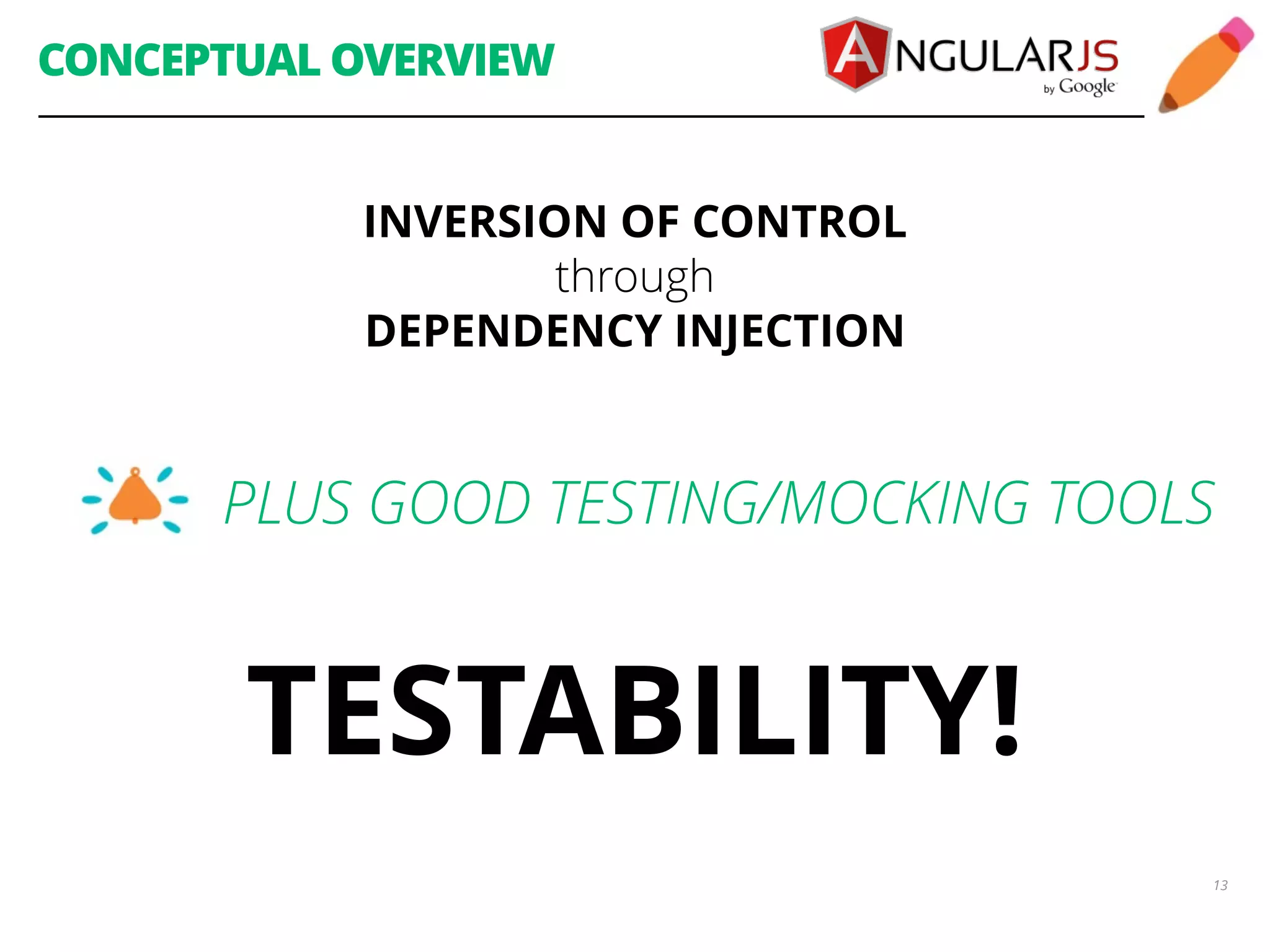 CONCEPTUAL OVERVIEW

ANGULARJS
by Google

INVERSION OF CONTROL
through
DEPENDENCY INJECTION

PLUS GOOD TESTING/MOCKING TOOLS

TESTABILITY!

13